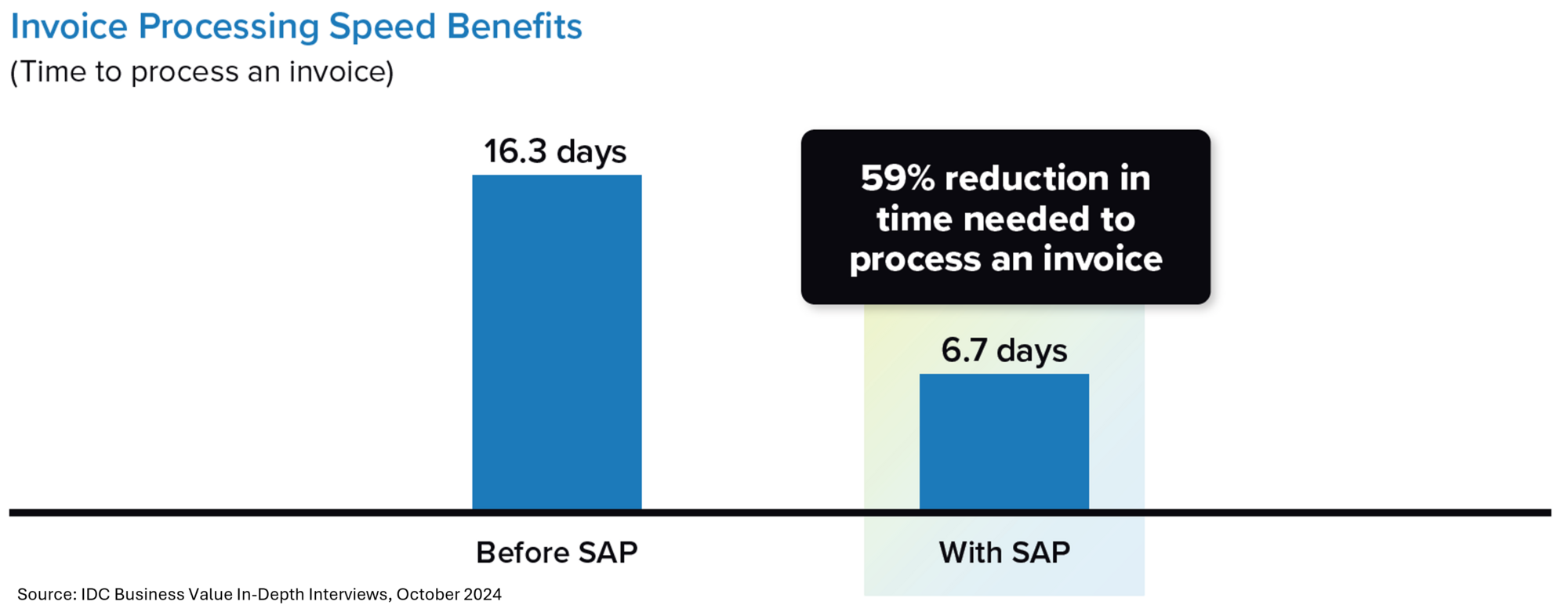 Invoice Processing Speed Benefits
(Time to process an invoice)

16.3 days

59% reduction in time needed to process an invoice

6.7 days

Before SAP

With SAP

Source: IDC Business Value In-Depth Interviews, October 2024